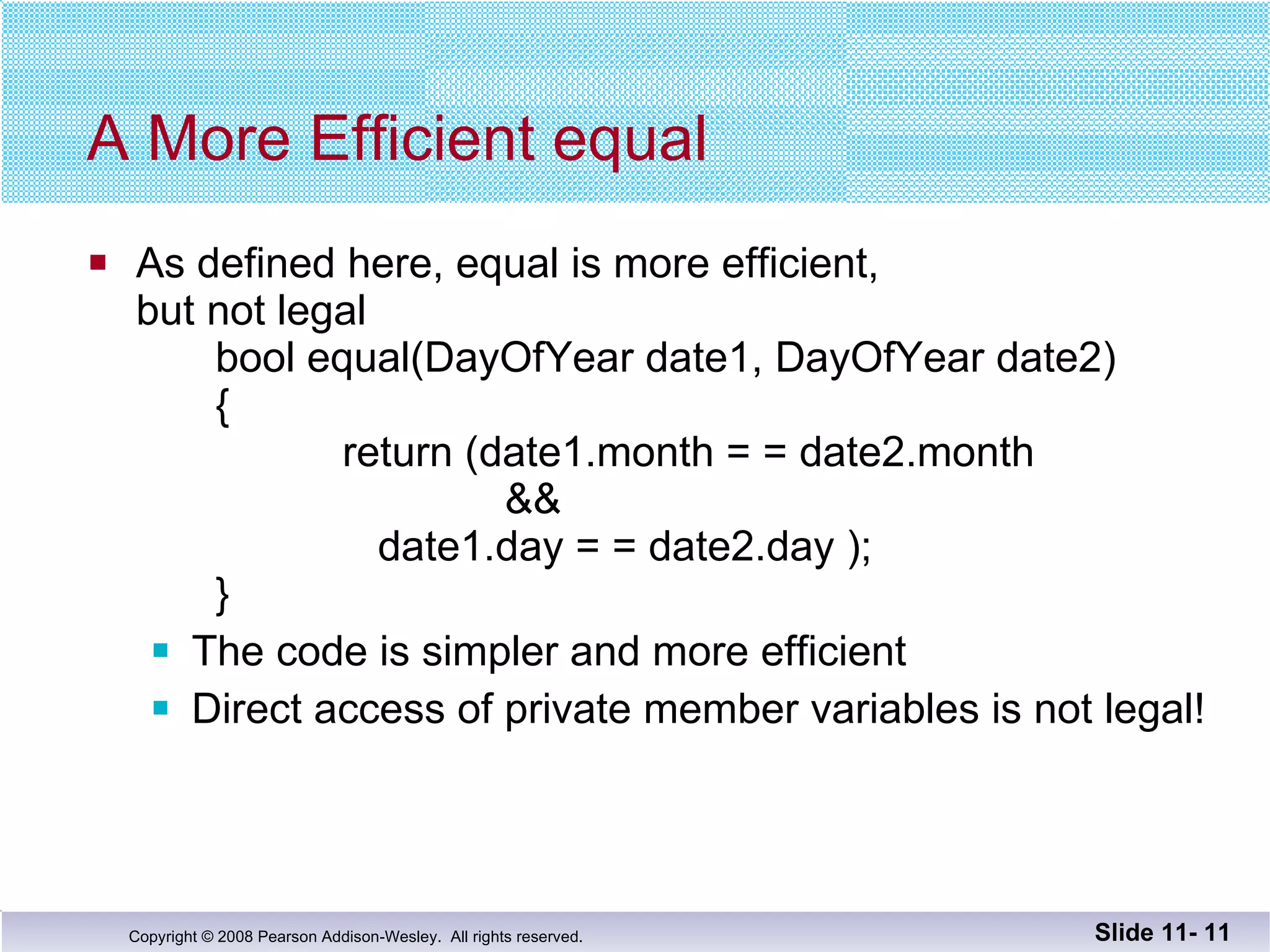 A More Efficient equal

As defined here, equal is more efficient, but not legal

bool equal(DayOfYear date1, DayOfYear date2)
{
return (date1.month = = date2.month
&&
date1.day = = date2.day );
}

The code is simpler and more efficient

Direct access of private member variables is not legal!

Copyright © 2008 Pearson Addison-Wesley. All rights reserved.

Slide 11- 11